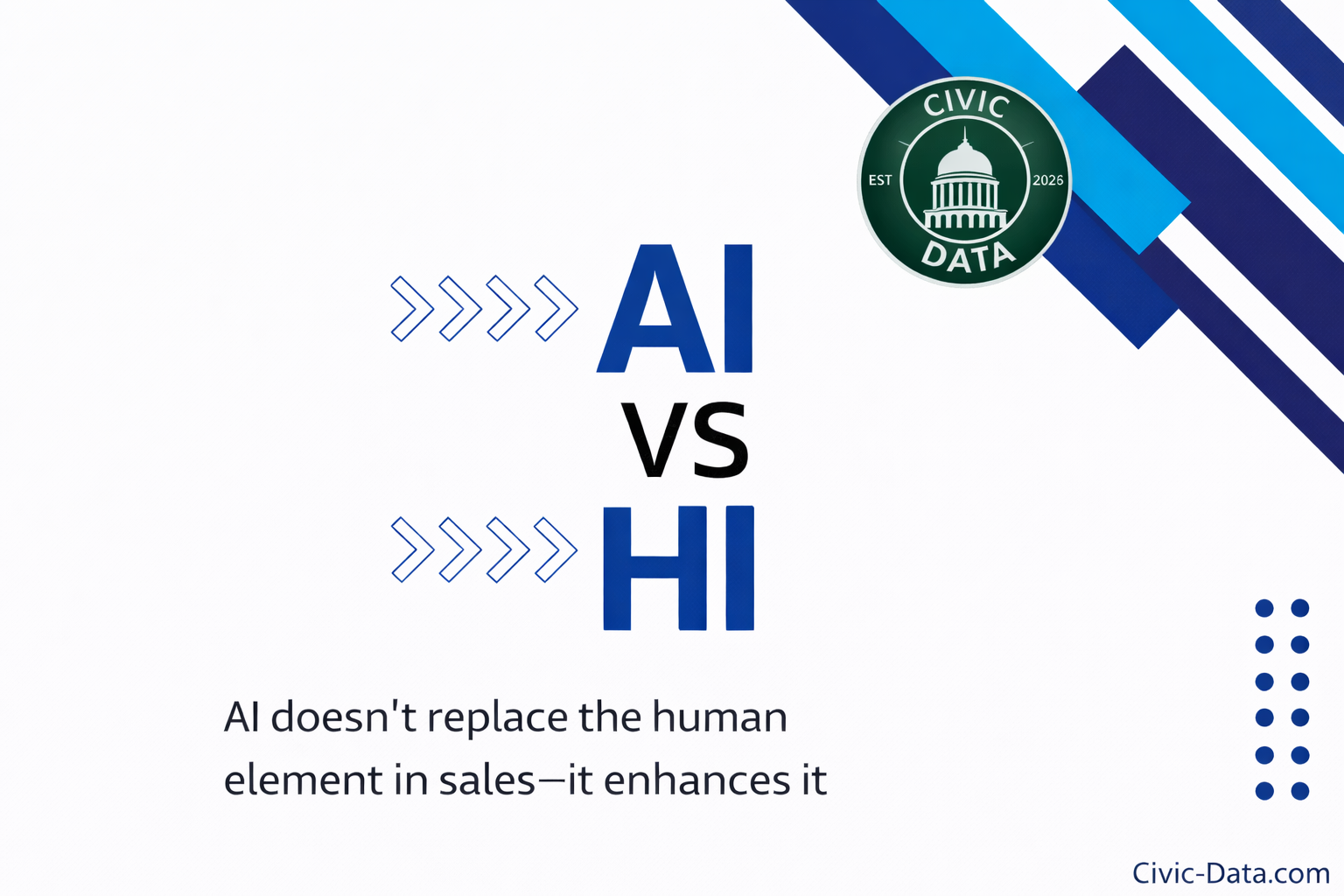 CIVIC
EST 2026
DATA

AI
VS
HI

AI doesn't replace the human element in sales—it enhances it

Civic-Data.com